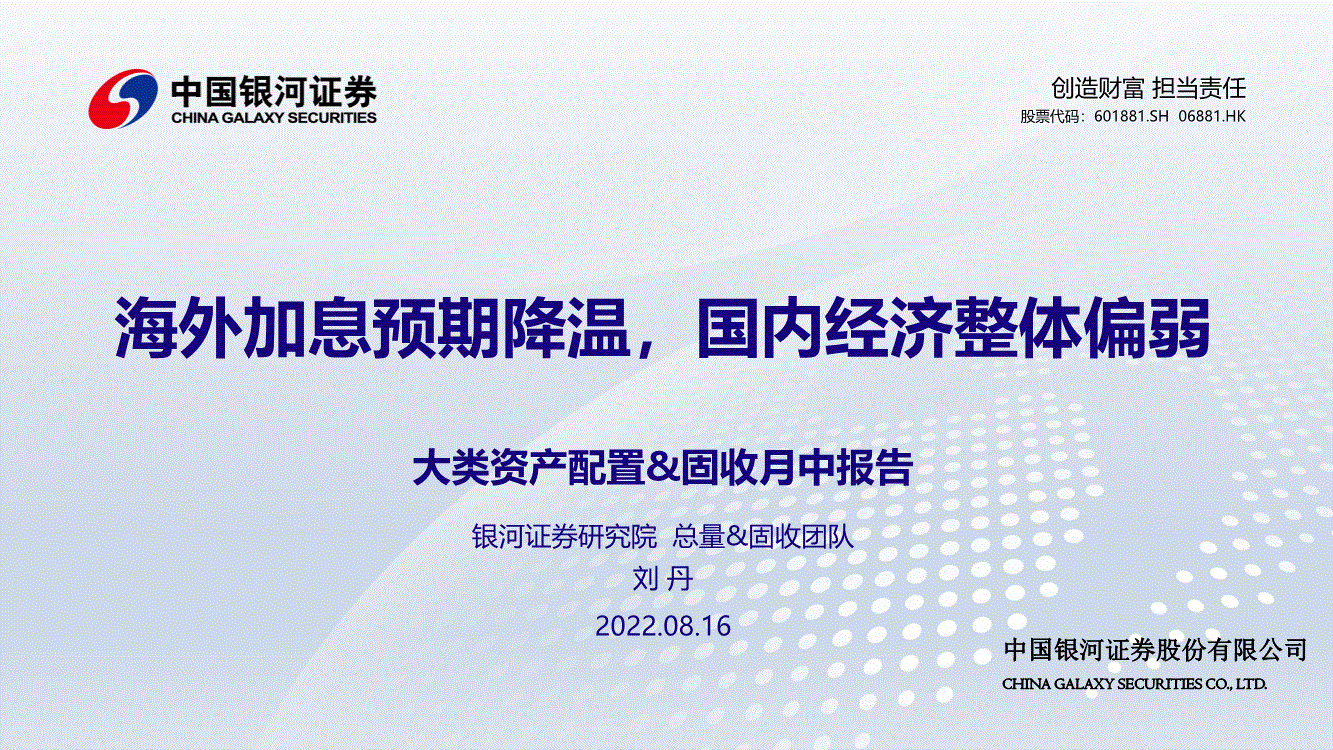 中国银河证券
CHINA GALAXY SECURITIES

创造财富 担当责任
股票代码：601881.SH 06881.HK

海外加息预期降温，国内经济整体偏弱

大类资产配置&固收月中报告

银河证券研究院 总量&固收团队
刘 丹
2022.08.16

中国银河证券股份有限公司
CHINA GALAXY SECURITIES CO., LTD.